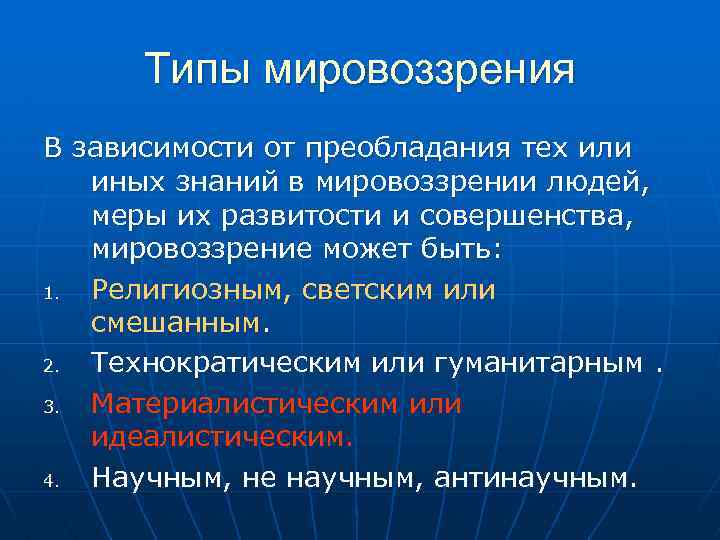 Типы мировоззрения

В зависимости от преобладания тех или иных знаний в мировоззрении людей, меры их развитости и совершенства, мировоззрение может быть:

1. Религиозным, светским или смешанным.
2. Технократическим или гуманитарным .
3. Материалистическим или идеалистическим.
4. Научным, не научным, антинаучным.